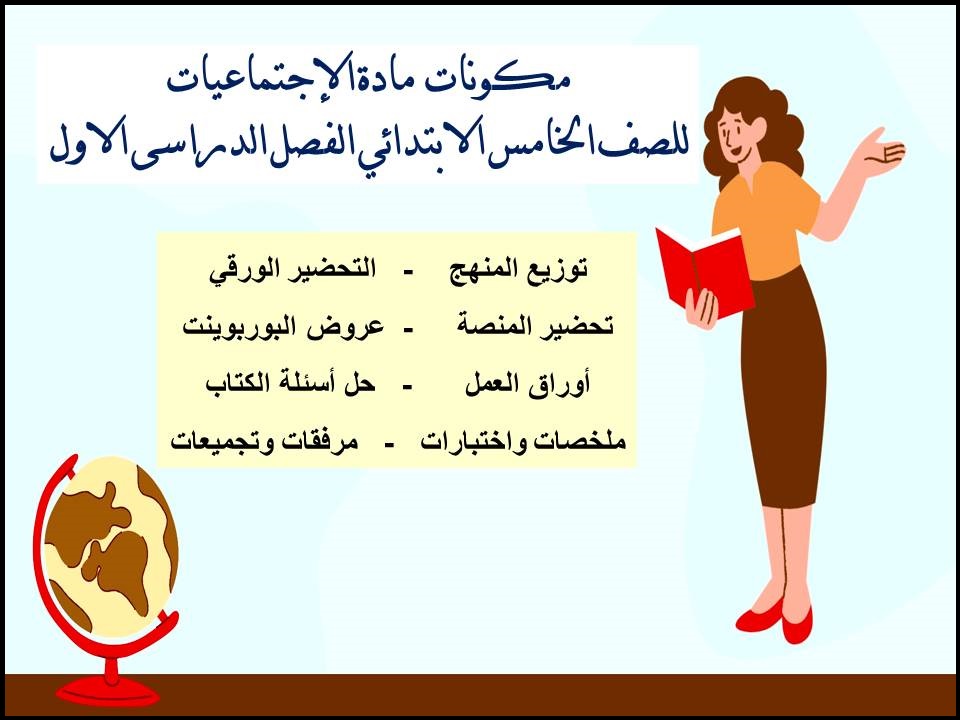 مكونات مادة الإجتماعيات
للصف الخامس الابتدائي الفصل الدراسى الاول

توزيع المنهج - التحضير الورقي
تحضير المنصة - عروض البوربوينت
أوراق العمل - حل أسئلة الكتاب
ملخصات واختبارات - مرفقات وتجميعات